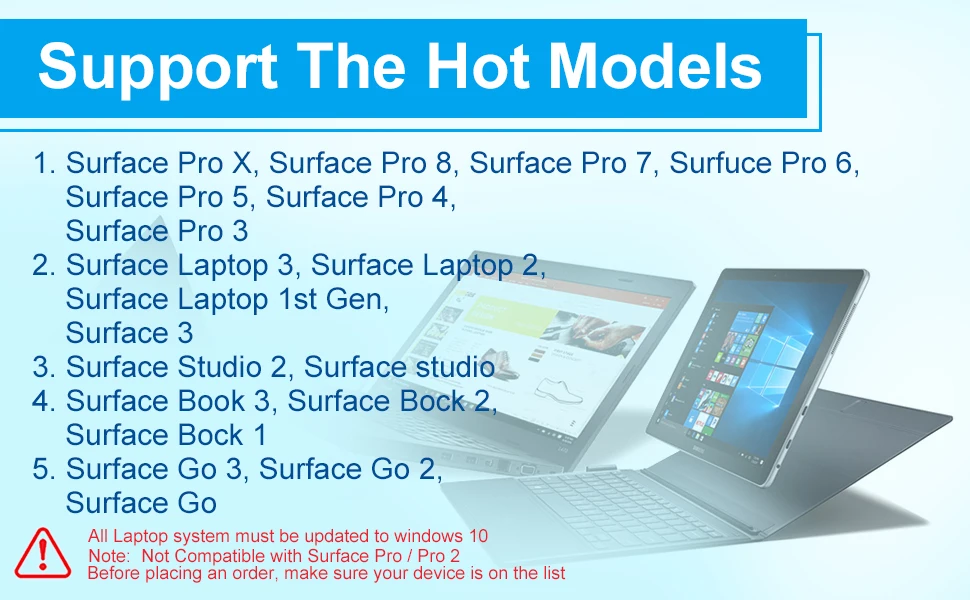 Support The Hot Models

1. Surface Pro X, Surface Pro 8, Surface Pro 7, Surfuce Pro 6, Surface Pro 5, Surface Pro 4, Surface Pro 3
2. Surface Laptop 3, Surface Laptop 2, Surface Laptop 1st Gen, Surface 3
3. Surface Studio 2, Surface studio
4. Surface Book 3, Surface Bock 2, Surface Bock 1
5. Surface Go 3, Surface Go 2, Surface Go

All Laptop system must be updated to windows 10
Note: Not Compatible with Surface Pro / Pro 2
Before placing an order, make sure your device is on the list